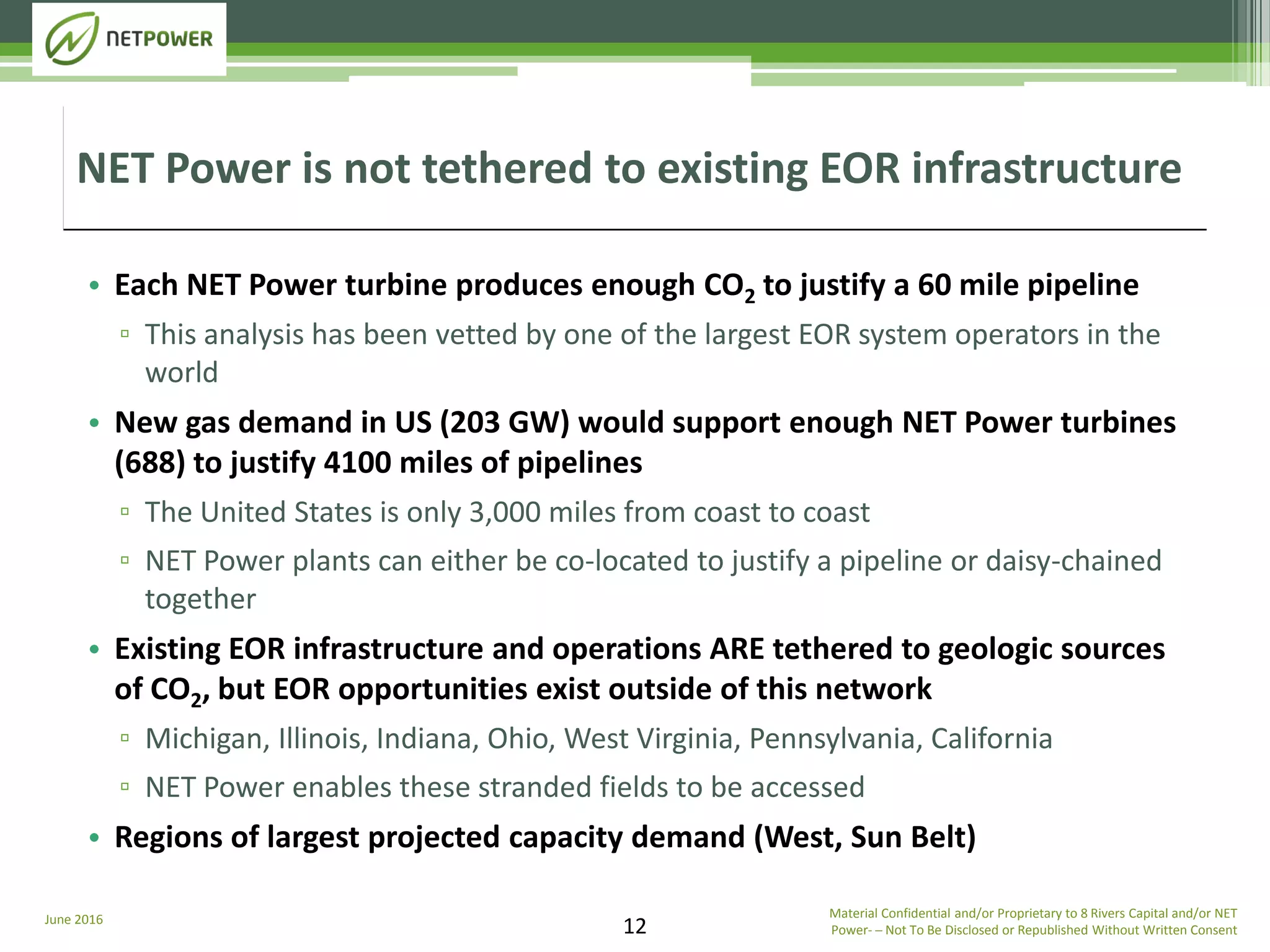 NETPOWER

NET Power is not tethered to existing EOR infrastructure

• Each NET Power turbine produces enough $CO_2$ to justify a 60 mile pipeline
▫ This analysis has been vetted by one of the largest EOR system operators in the world
• New gas demand in US (203 GW) would support enough NET Power turbines (688) to justify 4100 miles of pipelines
▫ The United States is only 3,000 miles from coast to coast
▫ NET Power plants can either be co-located to justify a pipeline or daisy-chained together
• Existing EOR infrastructure and operations ARE tethered to geologic sources of $CO_2$, but EOR opportunities exist outside of this network
▫ Michigan, Illinois, Indiana, Ohio, West Virginia, Pennsylvania, California
▫ NET Power enables these stranded fields to be accessed
• Regions of largest projected capacity demand (West, Sun Belt)

June 2016

12

Material Confidential and/or Proprietary to 8 Rivers Capital and/or NET Power- – Not To Be Disclosed or Republished Without Written Consent